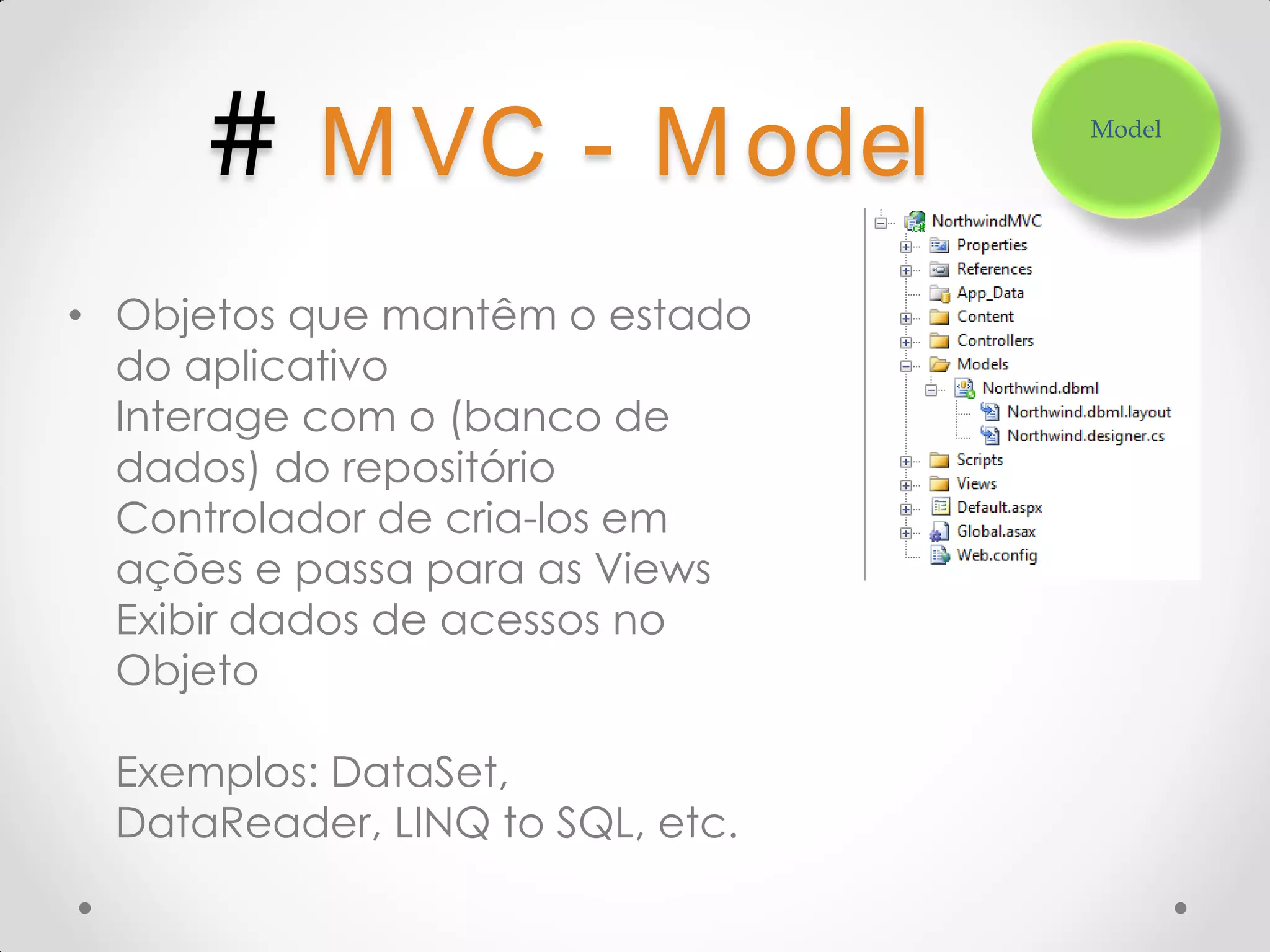 # MVC - Model

Model

• Objetos que mantêm o estado do aplicativo
Interage com o (banco de dados) do repositório
Controlador de cria-los em ações e passa para as Views
Exibir dados de acessos no Objeto

Exemplos: DataSet, DataReader, LINQ to SQL, etc.

NorthwindMVC
Properties
References
App_Data
Content
Controllers
Models
Northwind.dbml
Northwind.dbml.layout
Northwind.designer.cs
Scripts
Views
Default.aspx
Global.asax
Web.config